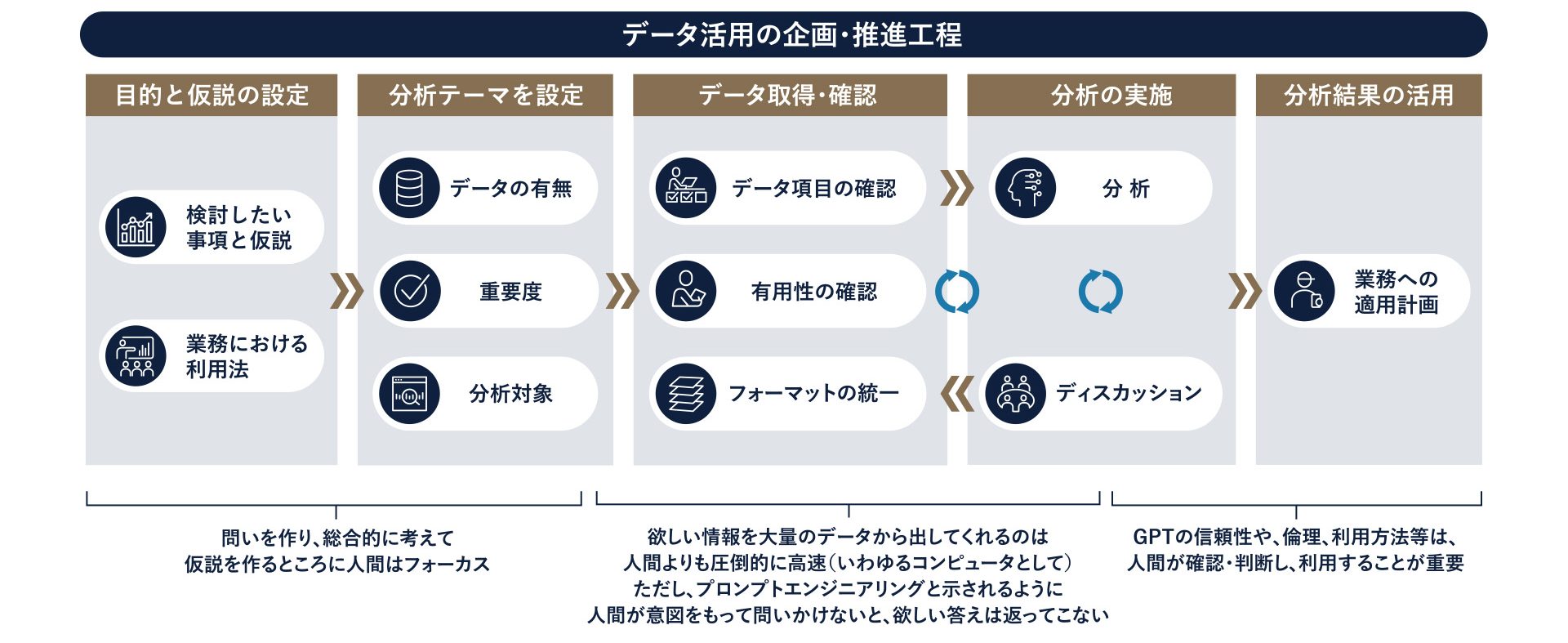 データ活用の企画・推進工程

目的と仮説の設定

検討したい事項と仮説

業務における利用法

分析テーマを設定

データの有無

重要度

分析対象

データ取得・確認

データ項目の確認

有用性の確認

フォーマットの統一

分析の実施

分 析

ディスカッション

分析結果の活用

業務への適用計画

問いを作り、総合的に考えて
仮説を作るところに人間はフォーカス

欲しい情報を大量のデータから出してくれるのは
人間よりも圧倒的に高速（いわゆるコンピュータとして）
ただし、プロンプトエンジニアリングと示されるように
人間が意図をもって問いかけないと、欲しい答えは返ってこない

GPTの信頼性や、倫理、利用方法等は、
人間が確認・判断し、利用することが重要